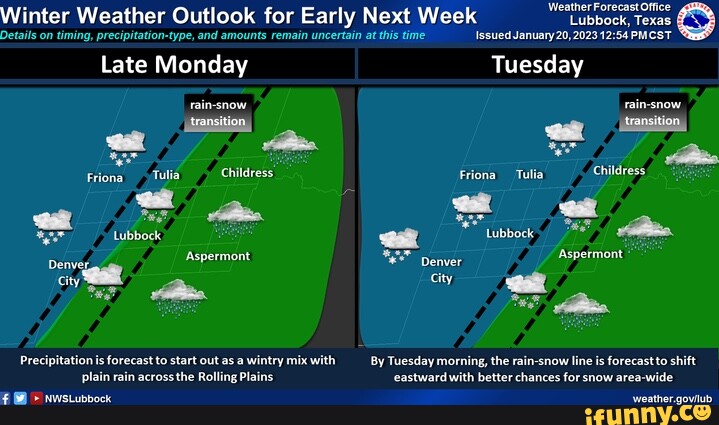 Winter Weather Outlook for Early Next Week
Details on timing, precipitation-type, and amounts remain uncertain at this time

Weather Forecast Office
Lubbock, Texas
Issued January 20, 2023 12:54 PM CST

Late Monday

rain-snow transition

Friona
Tulia
Childress
Lubbock
Aspermont
Denver City

Precipitation is forecast to start out as a wintry mix with plain rain across the Rolling Plains

Tuesday

rain-snow transition

Friona
Tulia
Childress
Lubbock
Aspermont
Denver City

By Tuesday morning, the rain-snow line is forecast to shift eastward with better chances for snow area-wide

NWSLubbock
weather.gov/lub

ifunny.co